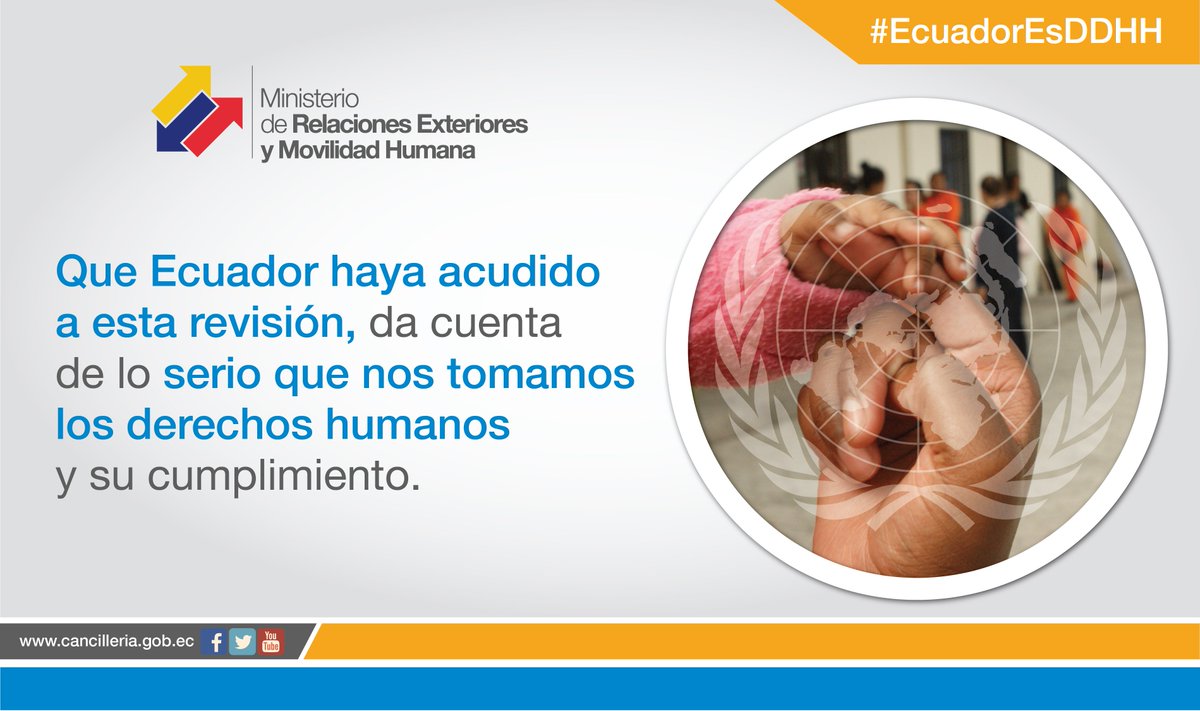 #EcuadorEsDDHH

Ministerio de Relaciones Exteriores y Movilidad Humana

Que Ecuador haya acudido a esta revisión, da cuenta de lo serio que nos tomamos los derechos humanos y su cumplimiento.

www.cancilleria.gob.ec

You Tube